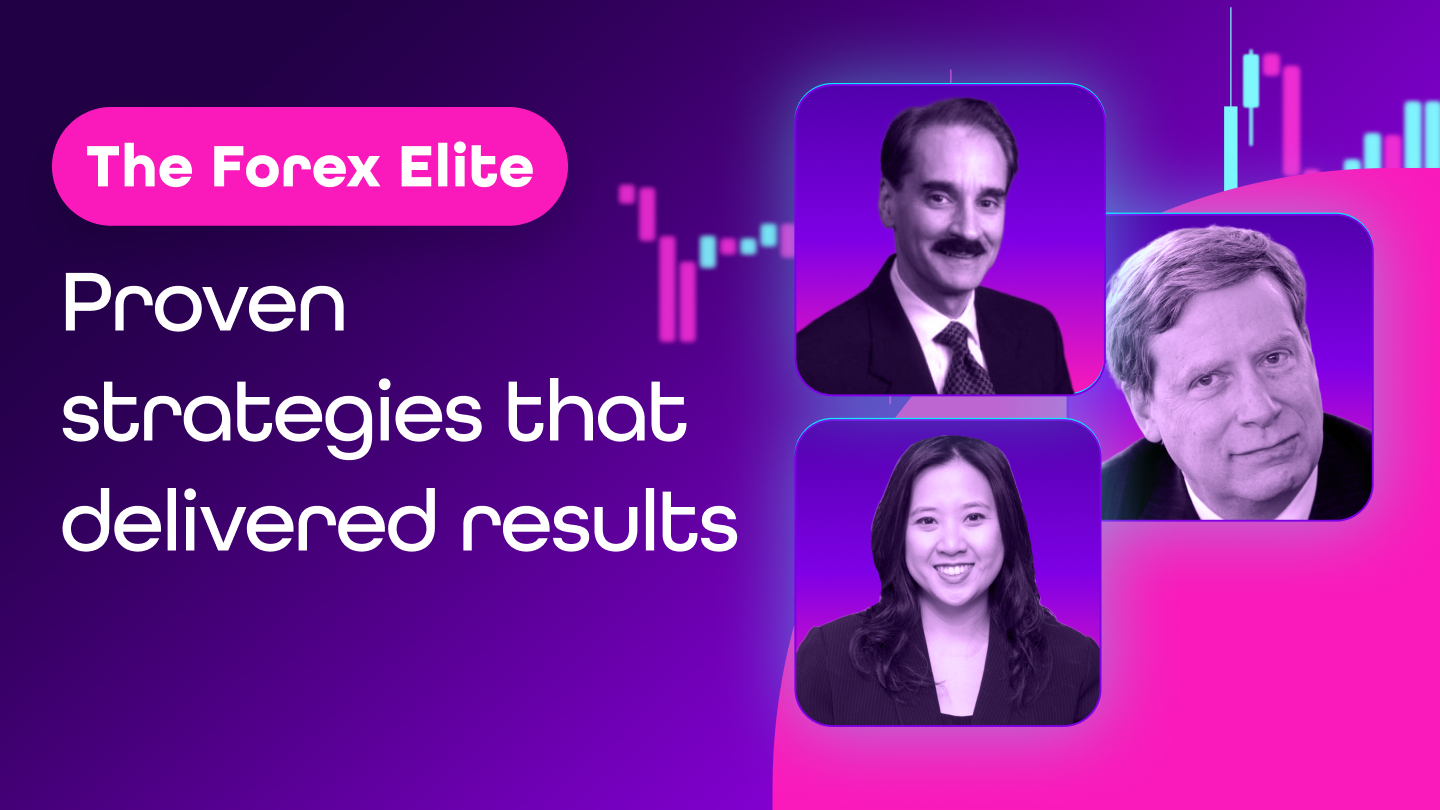 The Forex Elite

Proven strategies that delivered results